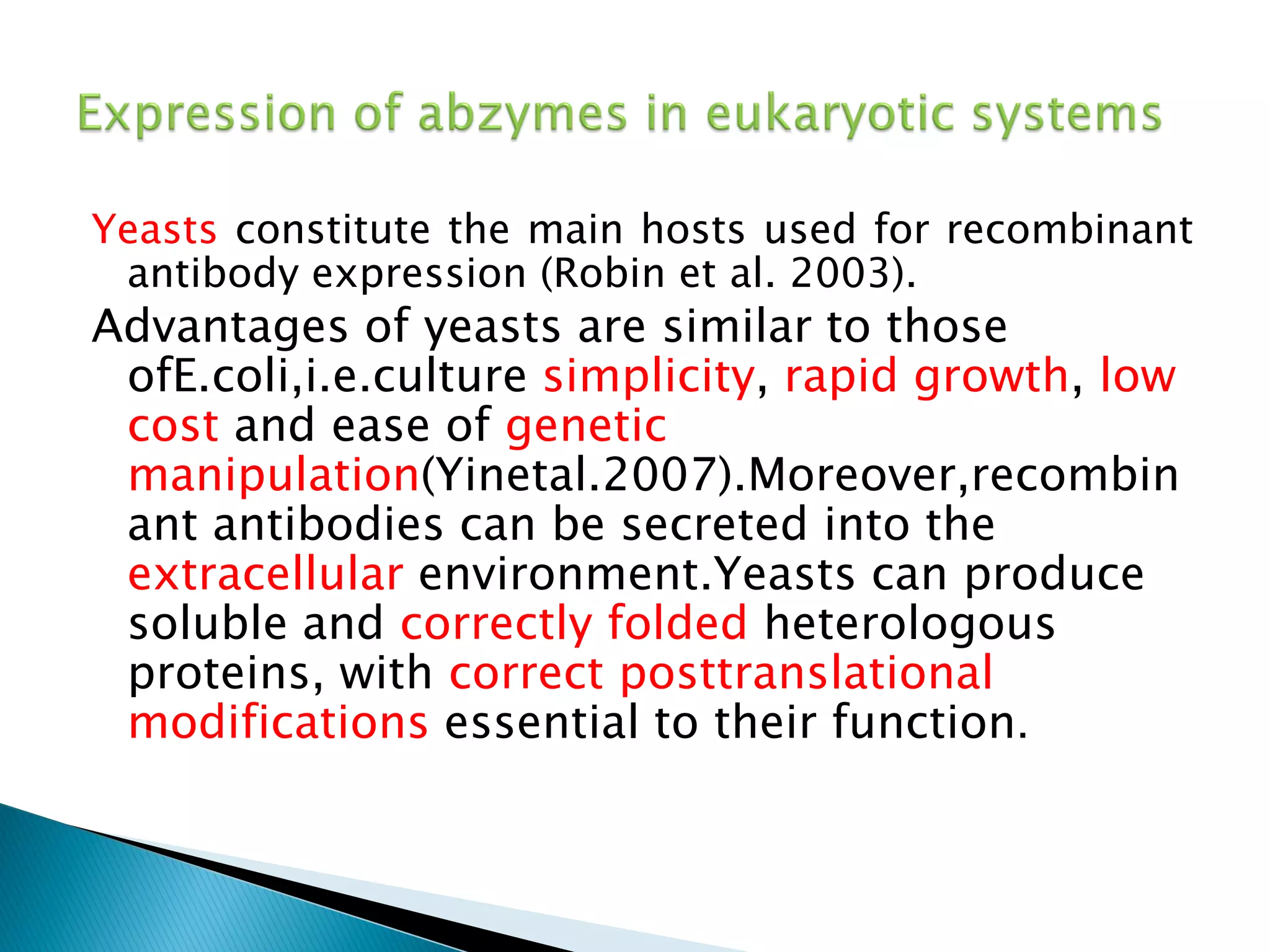 Expression of abzymes in eukaryotic systems

Yeasts constitute the main hosts used for recombinant antibody expression (Robin et al. 2003).

Advantages of yeasts are similar to those ofE.coli,i.e.culture simplicity, rapid growth, low cost and ease of genetic manipulation(Yinetal.2007).Moreover,recombinant antibodies can be secreted into the extracellular environment.Yeasts can produce soluble and correctly folded heterologous proteins, with correct posttranslational modifications essential to their function.